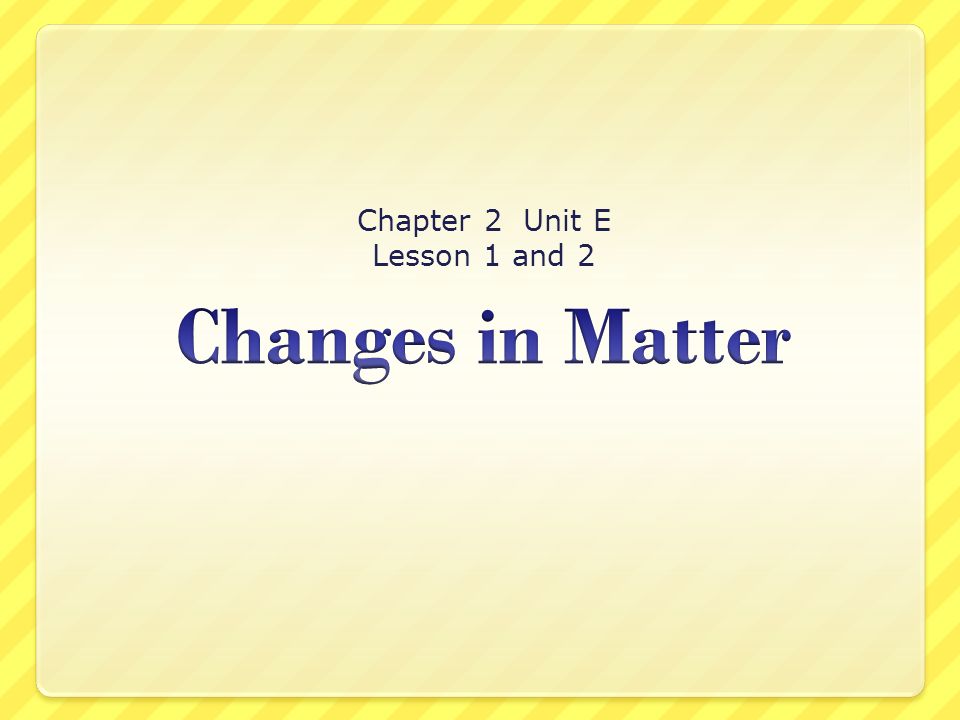 Chapter 2 Unit E
Lesson 1 and 2

Changes in Matter